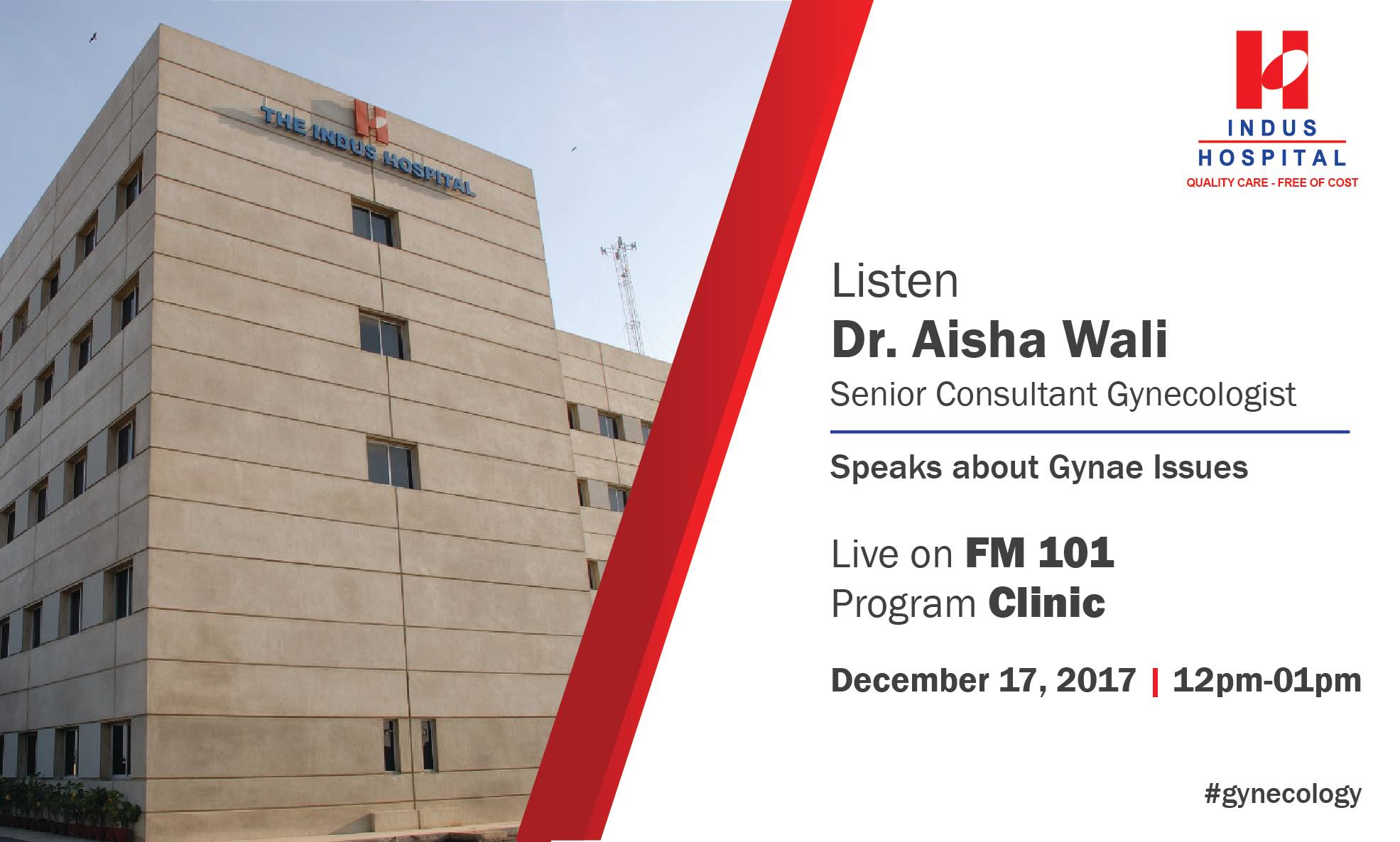 THE INDUS HOSPITAL

INDUS
HOSPITAL
QUALITY CARE - FREE OF COST

Listen
Dr. Aisha Wali
Senior Consultant Gynecologist

Speaks about Gynae Issues

Live on FM 101
Program Clinic

December 17, 2017 | 12pm-01pm

#gynecology